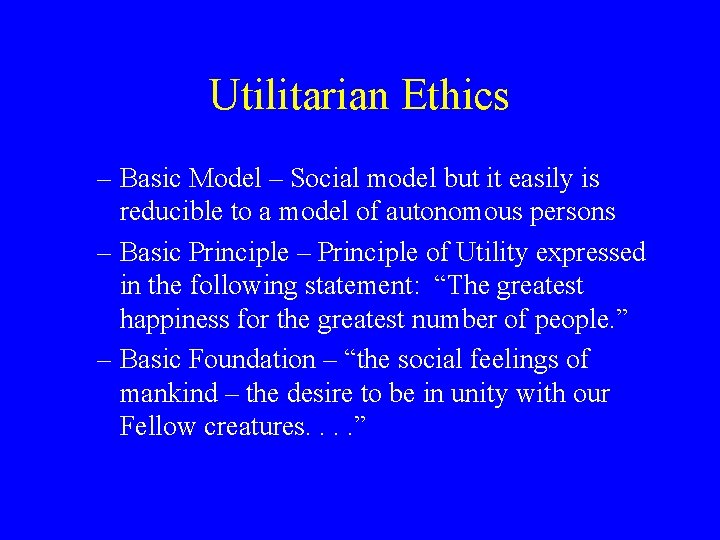 Utilitarian Ethics

– Basic Model – Social model but it easily is reducible to a model of autonomous persons

– Basic Principle – Principle of Utility expressed in the following statement: “The greatest happiness for the greatest number of people.”

– Basic Foundation – “the social feelings of mankind – the desire to be in unity with our Fellow creatures. . . .”